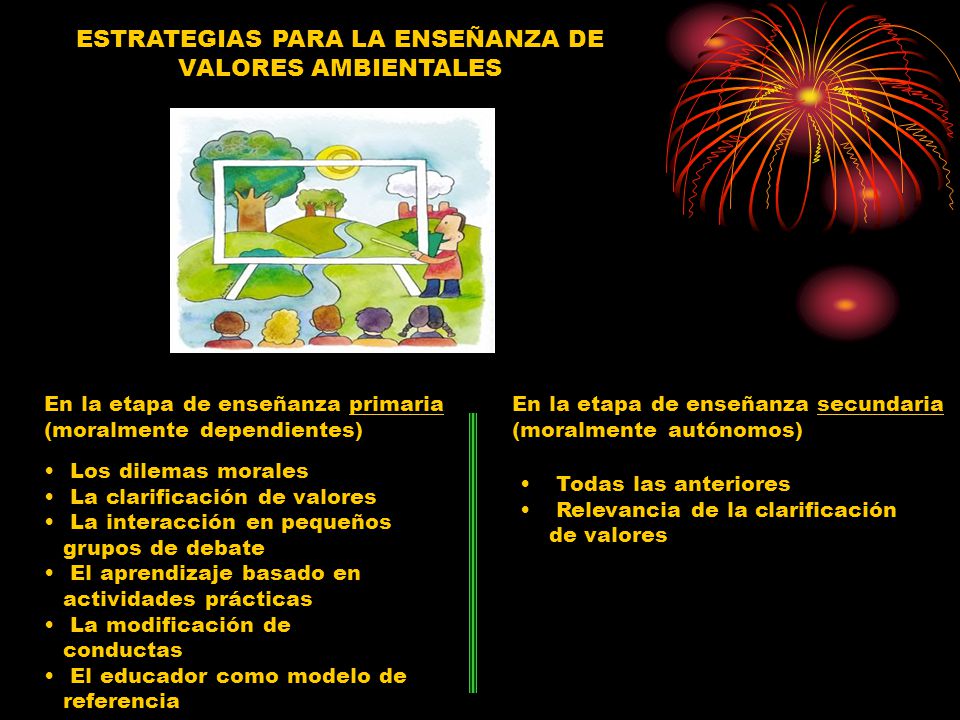 ESTRATEGIAS PARA LA ENSEÑANZA DE VALORES AMBIENTALES

En la etapa de enseñanza primaria (moralmente dependientes)

• Los dilemas morales
• La clarificación de valores
• La interacción en pequeños grupos de debate
• El aprendizaje basado en actividades prácticas
• La modificación de conductas
• El educador como modelo de referencia

En la etapa de enseñanza secundaria (moralmente autónomos)

• Todas las anteriores
• Relevancia de la clarificación de valores